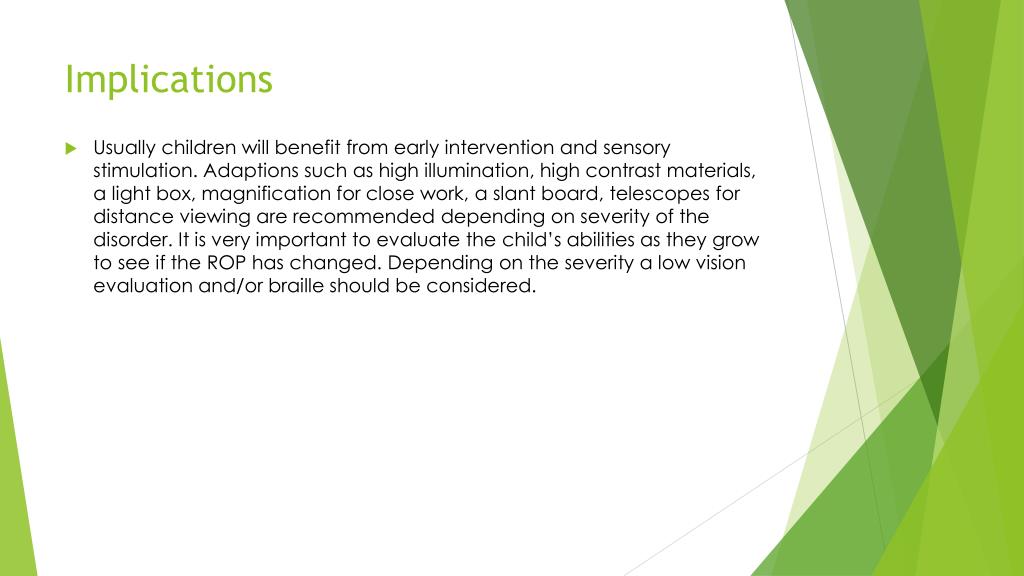 Implications

Usually children will benefit from early intervention and sensory stimulation. Adaptions such as high illumination, high contrast materials, a light box, magnification for close work, a slant board, telescopes for distance viewing are recommended depending on severity of the disorder. It is very important to evaluate the child's abilities as they grow to see if the ROP has changed. Depending on the severity a low vision evaluation and/or braille should be considered.